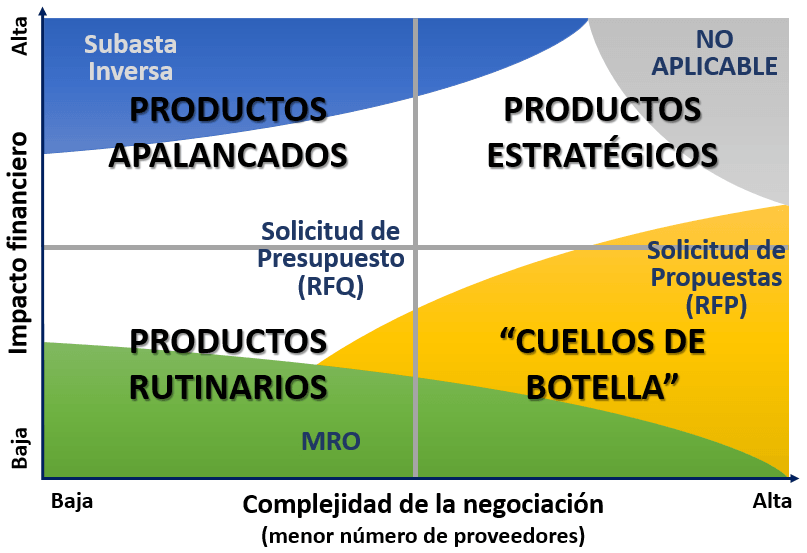 Alta

Impacto financiero

Baja

Subasta Inversa

PRODUCTOS APALANCADOS

NO APLICABLE

PRODUCTOS ESTRATÉGICOS

Solicitud de Presupuesto (RFQ)

Solicitud de Propuestas (RFP)

PRODUCTOS RUTINARIOS

"CUELLOS DE BOTELLA"

MRO

Baja

Complejidad de la negociación
(menor número de proveedores)

Alta